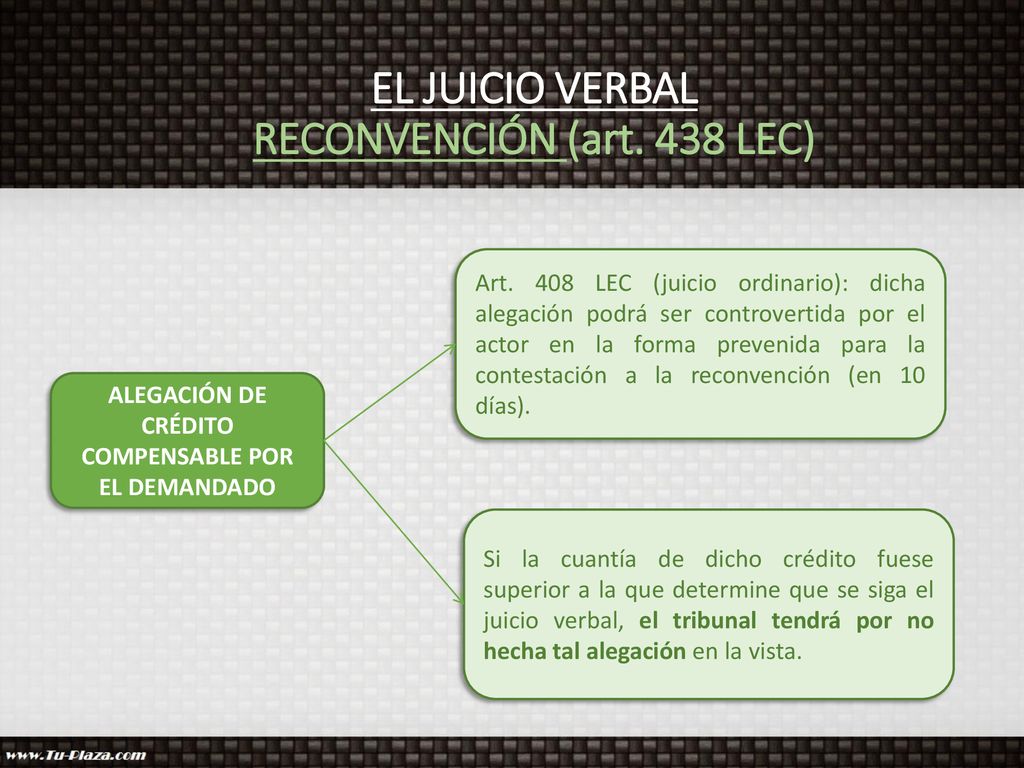 EL JUICIO VERBAL
RECONVENCIÓN (art. 438 LEC)

ALEGACIÓN DE CRÉDITO COMPENSABLE POR EL DEMANDADO

Art. 408 LEC (juicio ordinario): dicha alegación podrá ser controvertida por el actor en la forma prevenida para la contestación a la reconvención (en 10 días).

Si la cuantía de dicho crédito fuese superior a la que determine que se siga el juicio verbal, el tribunal tendrá por no hecha tal alegación en la vista.

www.Tu-Plaza.com